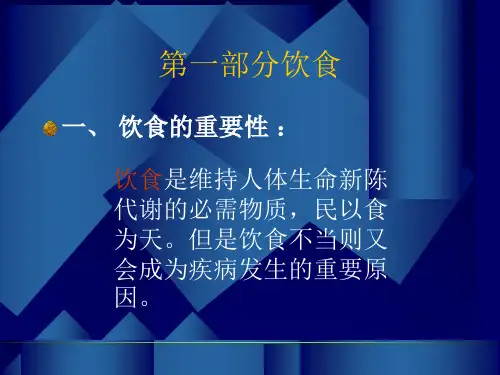 第一部分饮食

一、 饮食的重要性 ：

饮食是维持人体生命新陈代谢的必需物质，民以食为天。但是饮食不当则又会成为疾病发生的重要原因。